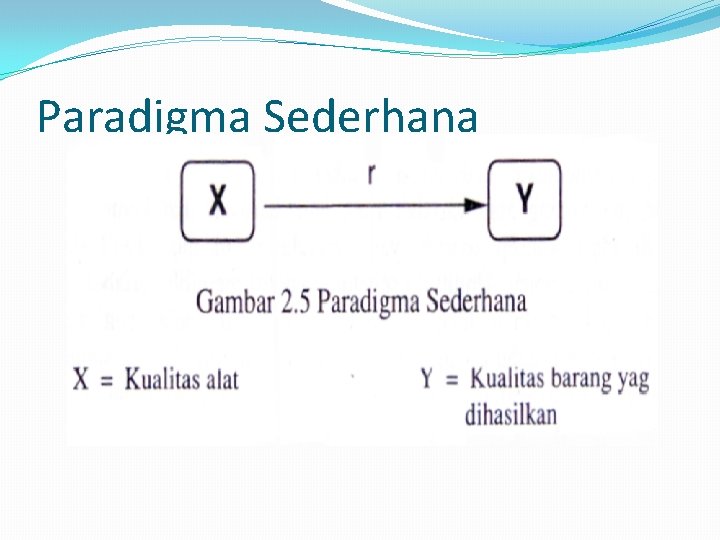 Paradigma Sederhana

X

r

Y

Gambar 2.5 Paradigma Sederhana

X = Kualitas alat

Y = Kualitas barang yag dihasilkan